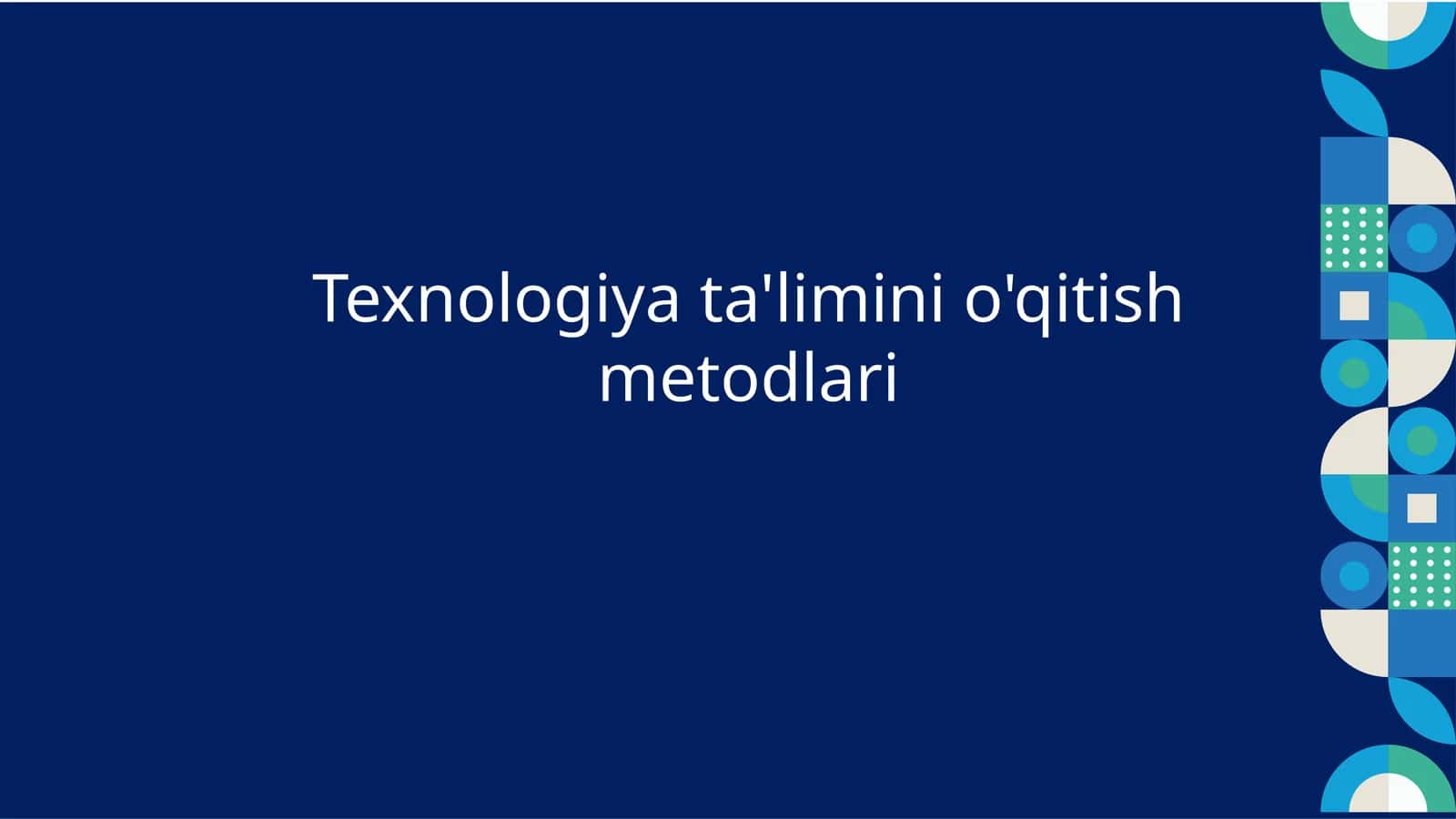 Texnologiya ta'limini o'qitish metodlari